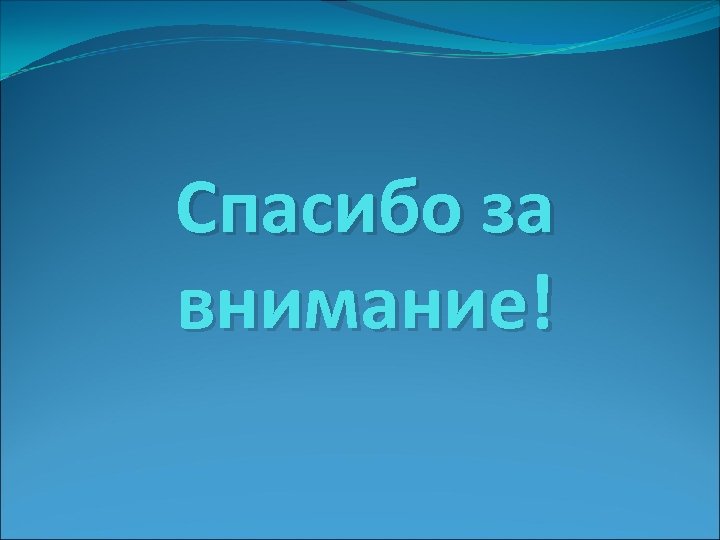 Спасибо за внимание!